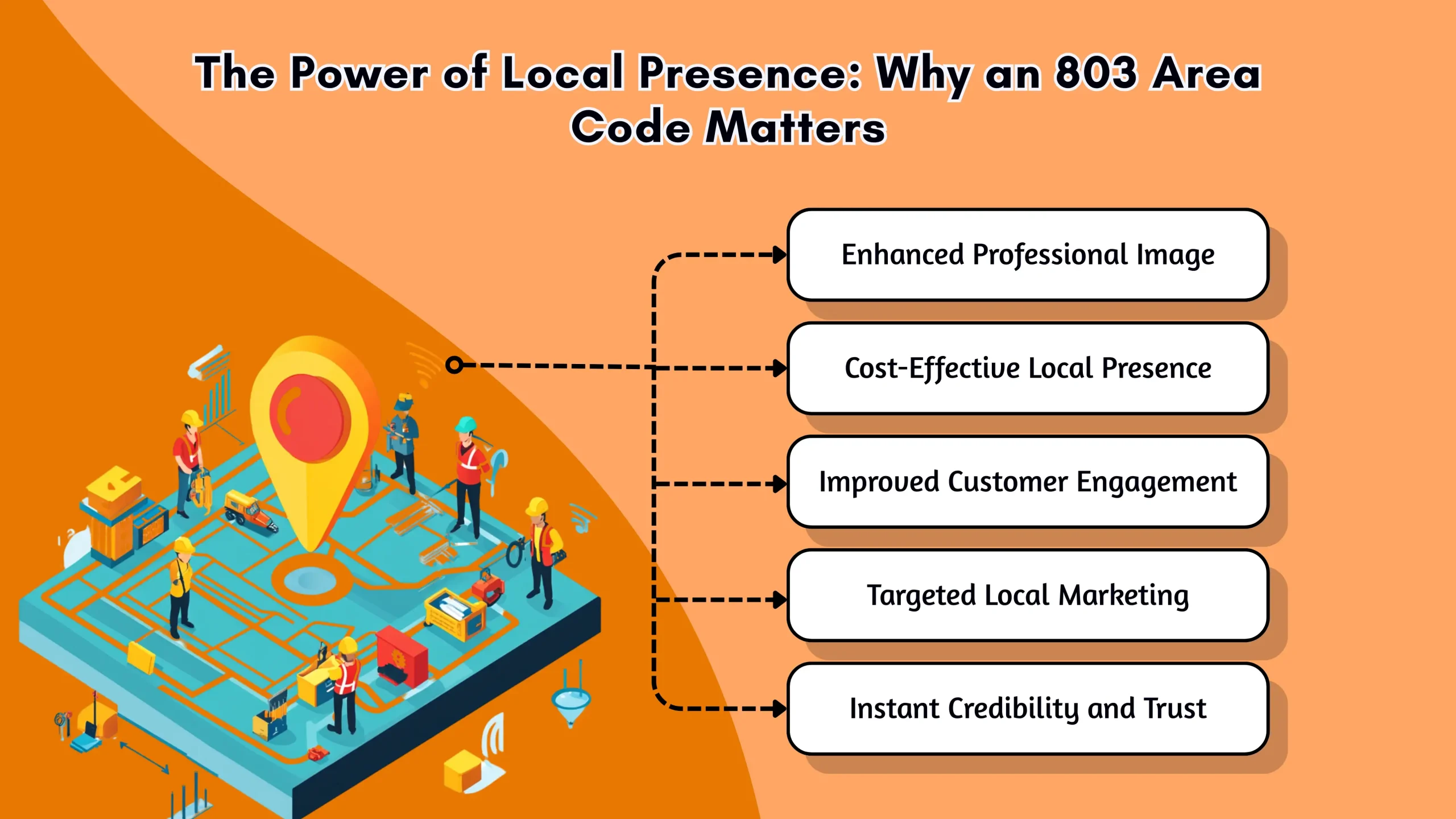 The Power of Local Presence: Why an 803 Area Code Matters

Enhanced Professional Image

Cost-Effective Local Presence

Improved Customer Engagement

Targeted Local Marketing

Instant Credibility and Trust